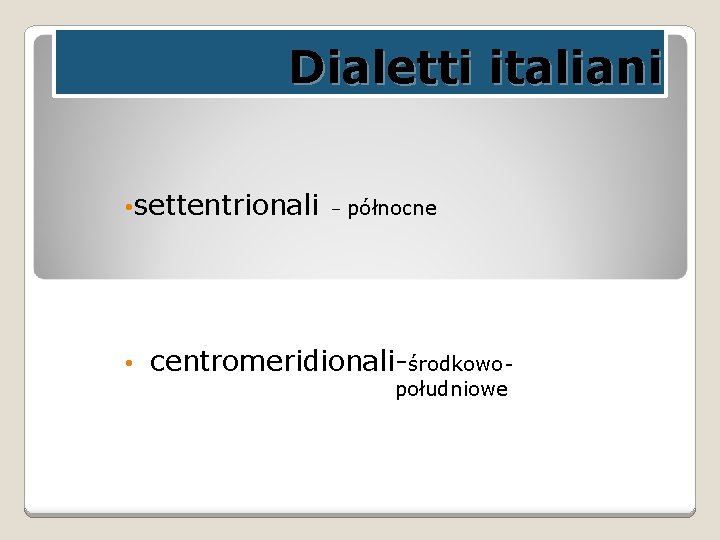 Dialetti italiani

• settentrionali – północne

• centromeridionali-środkowo-południowe